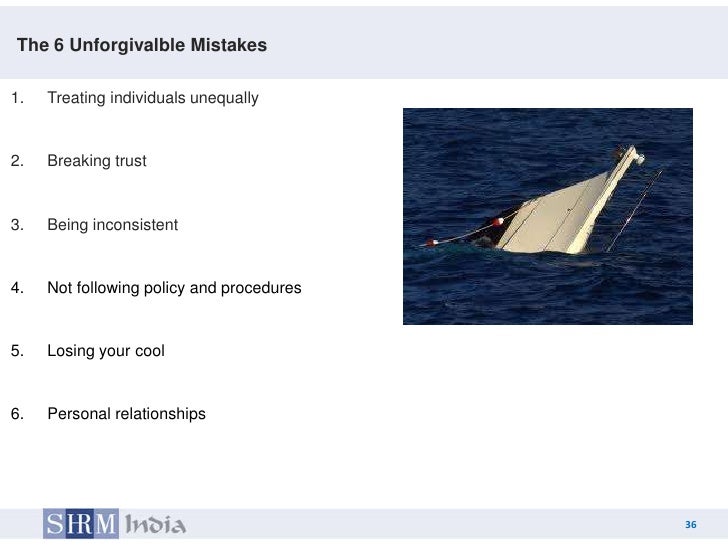 The 6 Unforgivalble Mistakes

1. Treating individuals unequally

2. Breaking trust

3. Being inconsistent

4. Not following policy and procedures

5. Losing your cool

6. Personal relationships

SHRM India

36